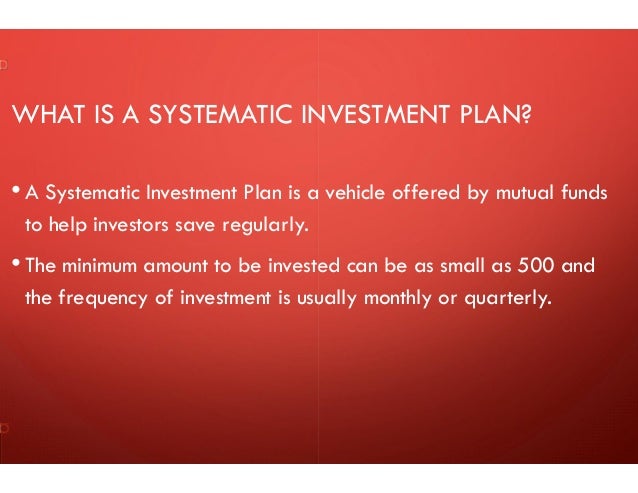 WHAT IS A SYSTEMATIC INVESTMENT PLAN?

• A Systematic Investment Plan is a vehicle offered by mutual funds to help investors save regularly.

• The minimum amount to be invested can be as small as 500 and the frequency of investment is usually monthly or quarterly.